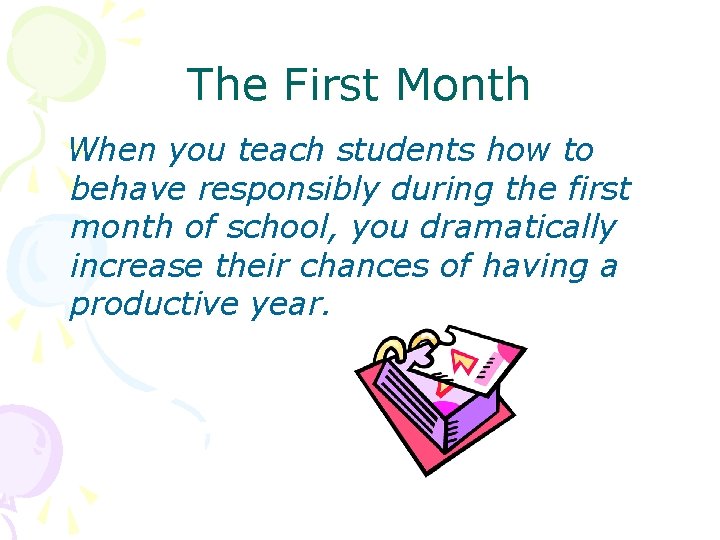 The First Month

When you teach students how to behave responsibly during the first month of school, you dramatically increase their chances of having a productive year.